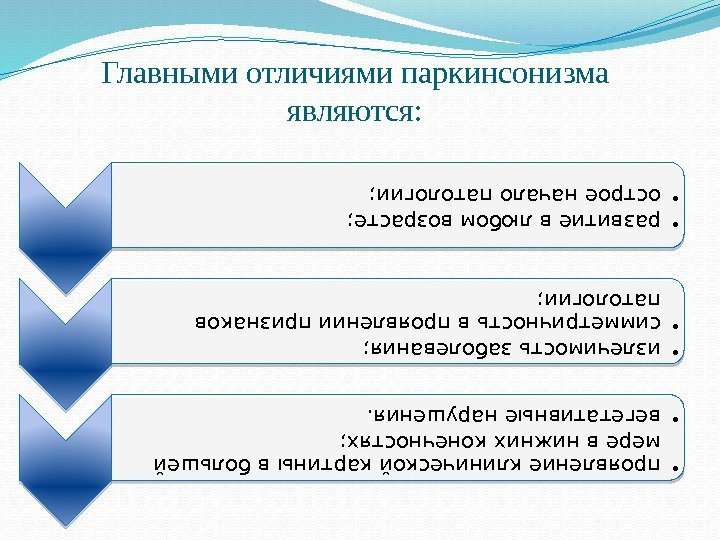 Главными отличиями паркинсонизма являются:

• развитие в любом возрасте;
• острое начало патологии;

• излечимость заболевания;
• симметричность в проявлении признаков патологии;

• проявление клинической картины в большей мере в нижних конечностях;
• вегетативные нарушения.